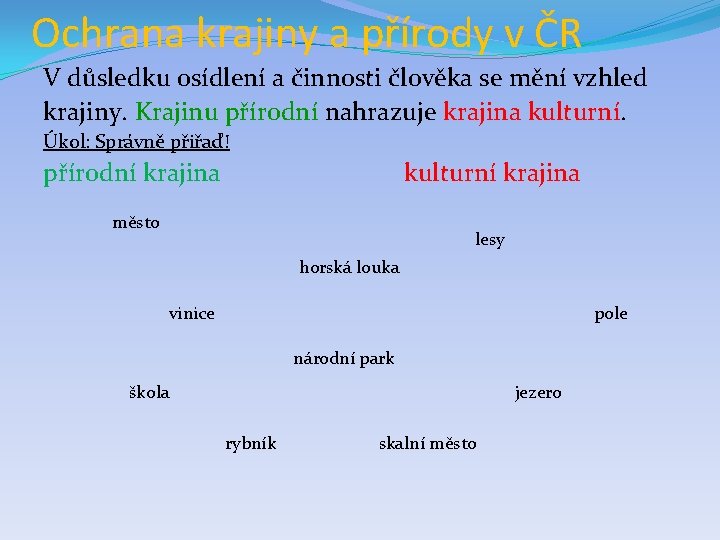 Ochrana krajiny a přírody v ČR

V důsledku osídlení a činnosti člověka se mění vzhled krajiny. Krajinu přírodní nahrazuje krajina kulturní.

Úkol: Správně přiřaď!

přírodní krajina

kulturní krajina

město

lesy

horská louka

vinice

pole

národní park

škola

jezero

rybník

skalní město